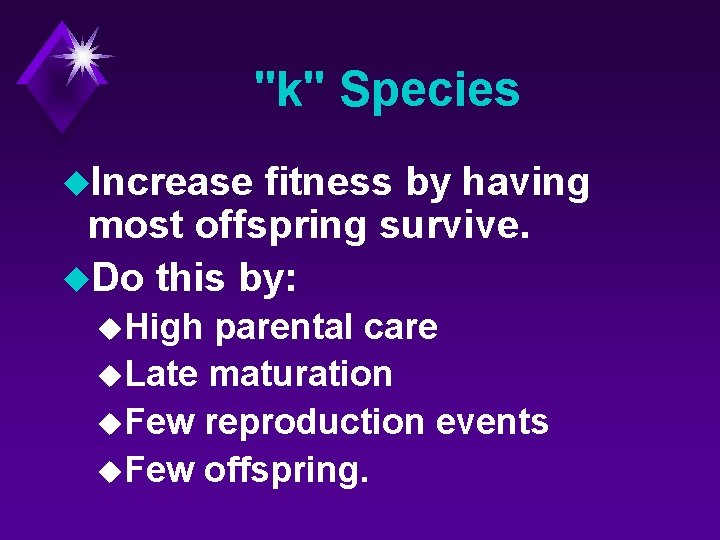 "k" Species

Increase fitness by having most offspring survive.

Do this by:

High parental care

Late maturation

Few reproduction events

Few offspring.